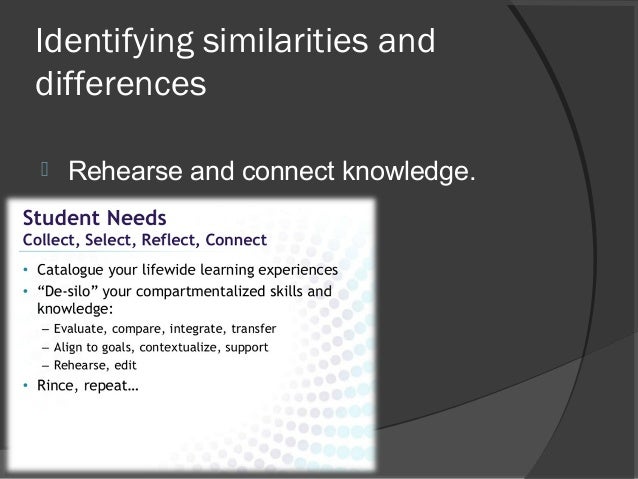 Identifying similarities and differences

Rehearse and connect knowledge.

Student Needs
Collect, Select, Reflect, Connect

• Catalogue your lifewide learning experiences
• “De-silo” your compartmentalized skills and knowledge:
– Evaluate, compare, integrate, transfer
– Align to goals, contextualize, support
– Rehearse, edit
• Rince, repeat…